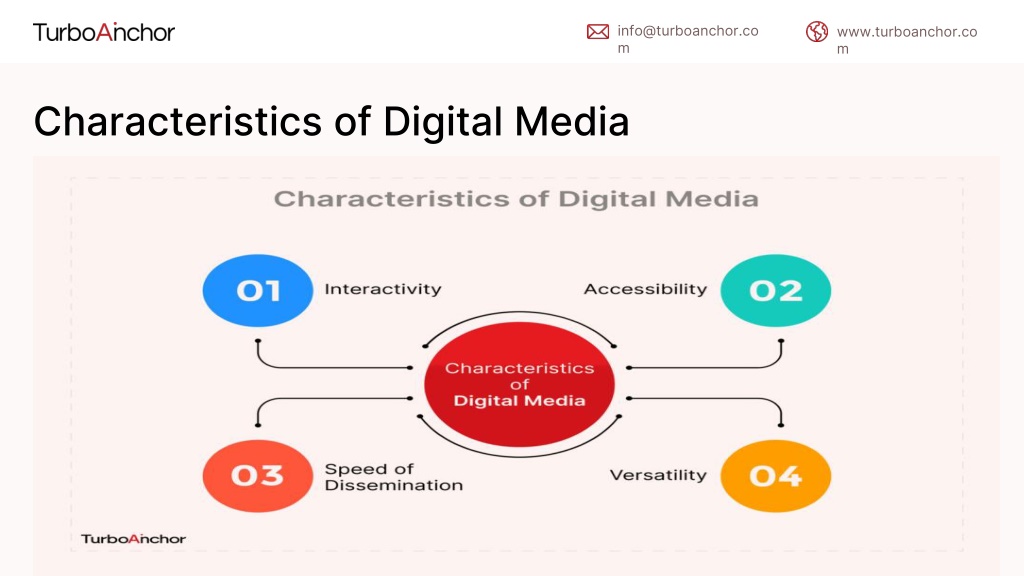 TurboAnchor

info@turboanchor.com

www.turboanchor.com

Characteristics of Digital Media

Characteristics of Digital Media

01 Interactivity

Accessibility 02

Characteristics of Digital Media

03 Speed of Dissemination

Versatility 04

TurboAnchor